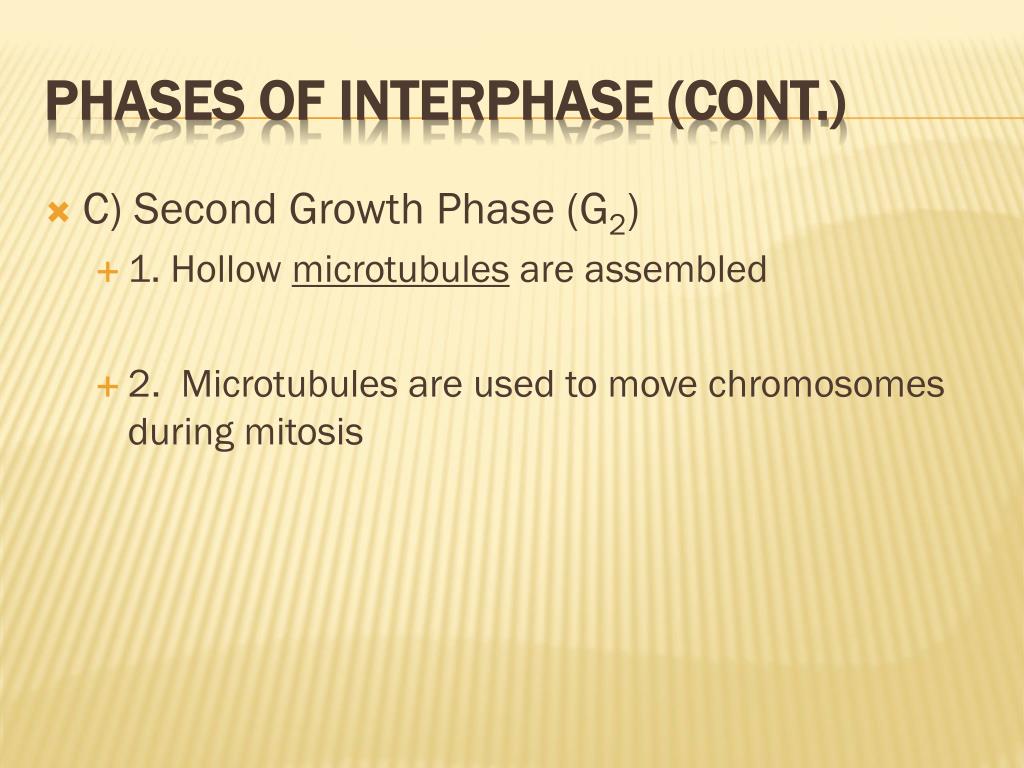 PHASES OF INTERPHASE (CONT.)

C) Second Growth Phase ($G_2$)

1. Hollow microtubules are assembled

2. Microtubules are used to move chromosomes during mitosis